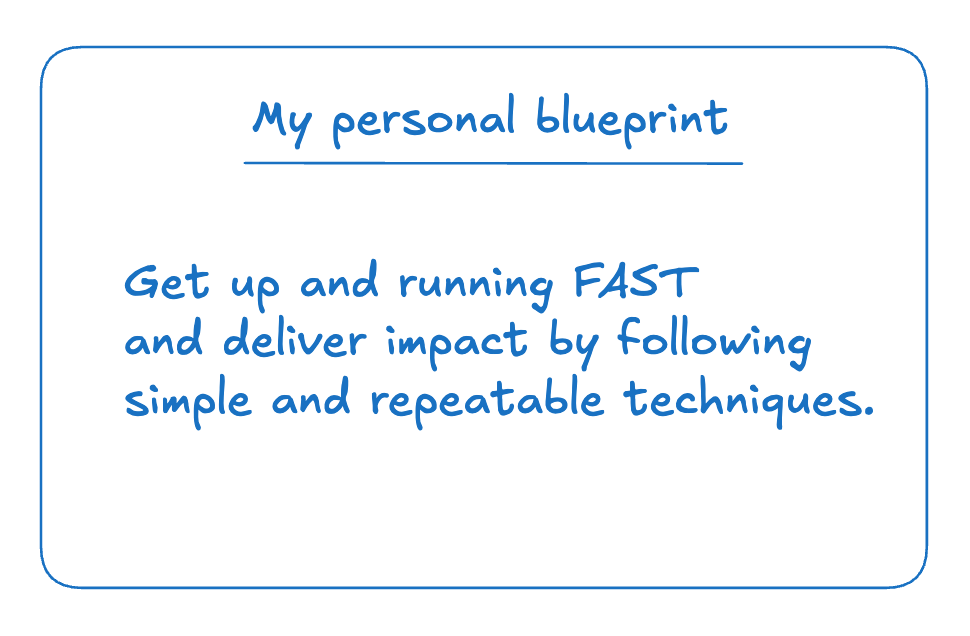 My personal blueprint

Get up and running FAST and deliver impact by following simple and repeatable techniques.